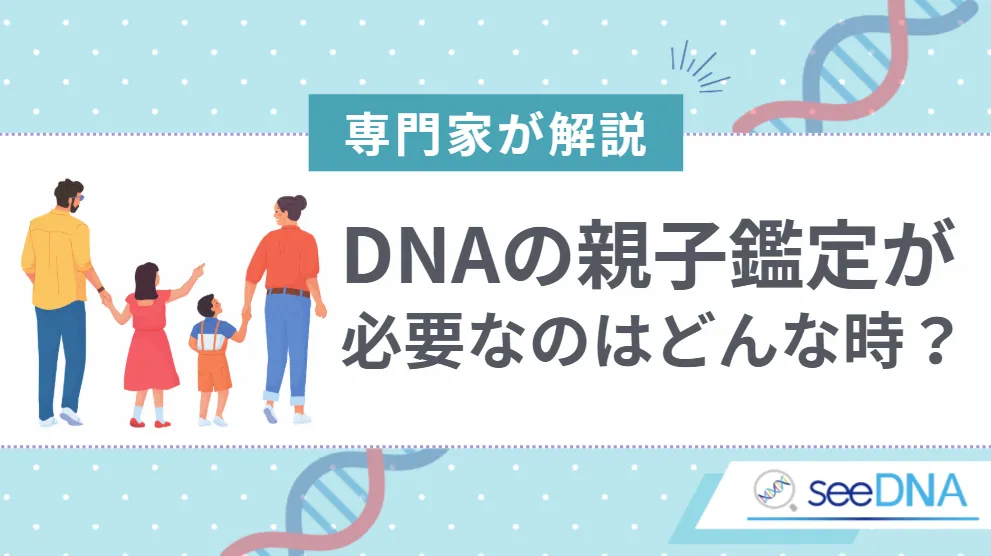 専門家が解説

DNAの親子鑑定が必要なのはどんな時？

seeDNA